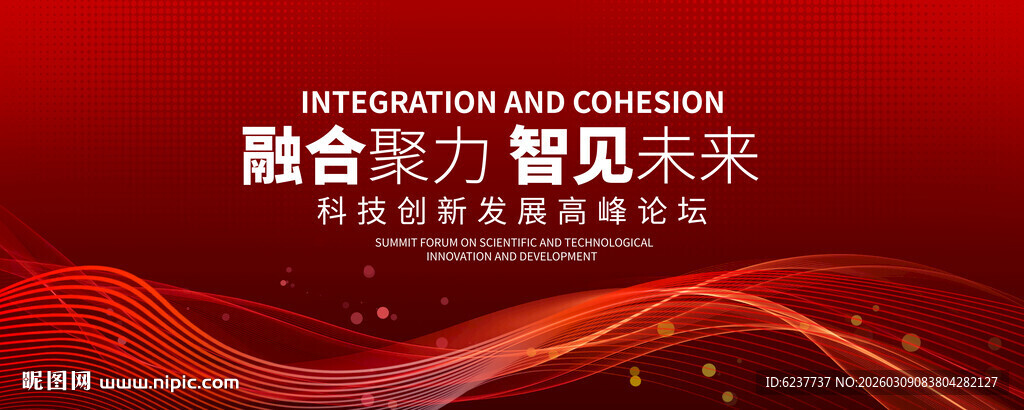 INTEGRATION AND COHESION

融合聚力 智见未来

科技创新发展高峰论坛

SUMMIT FORUM ON SCIENTIFIC AND TECHNOLOGICAL INNOVATION AND DEVELOPMENT

昵图网 www.nipic.com

ID:6237737 NO:20260309083804282127